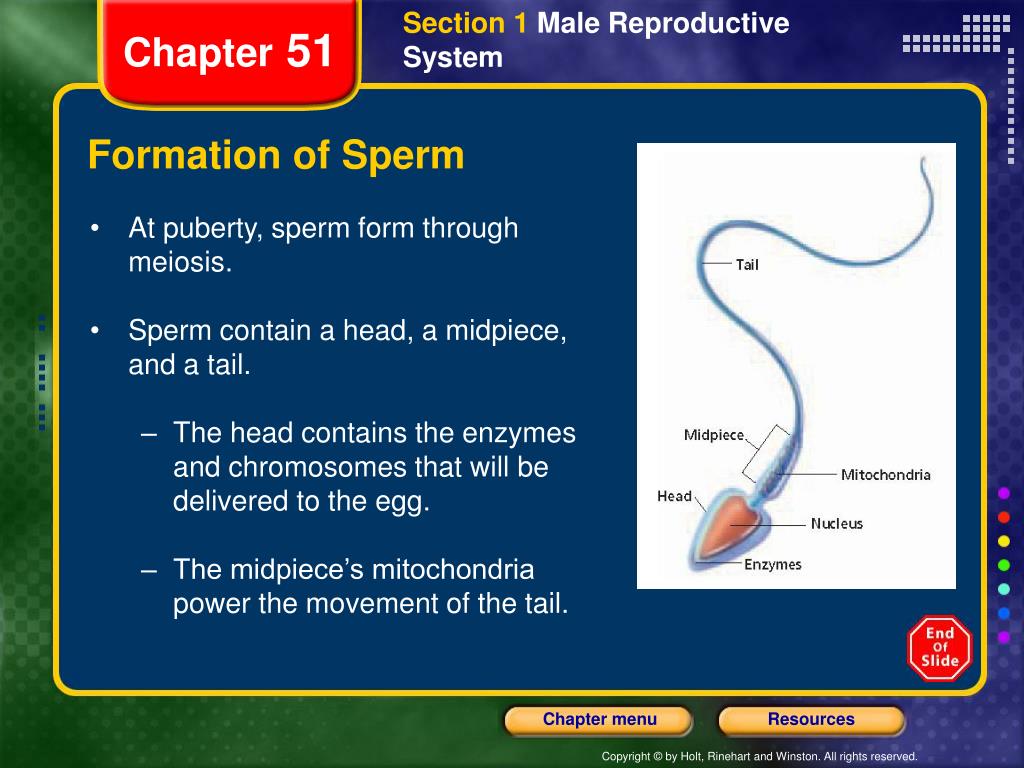 Chapter 51

Section 1 Male Reproductive System

Formation of Sperm

• At puberty, sperm form through meiosis.

• Sperm contain a head, a midpiece, and a tail.

– The head contains the enzymes and chromosomes that will be delivered to the egg.

– The midpiece's mitochondria power the movement of the tail.

Tail

Midpiece

Mitochondria

Head

Nucleus

Enzymes

End Of Slide

Chapter menu

Resources

Copyright © by Holt, Rinehart and Winston. All rights reserved.